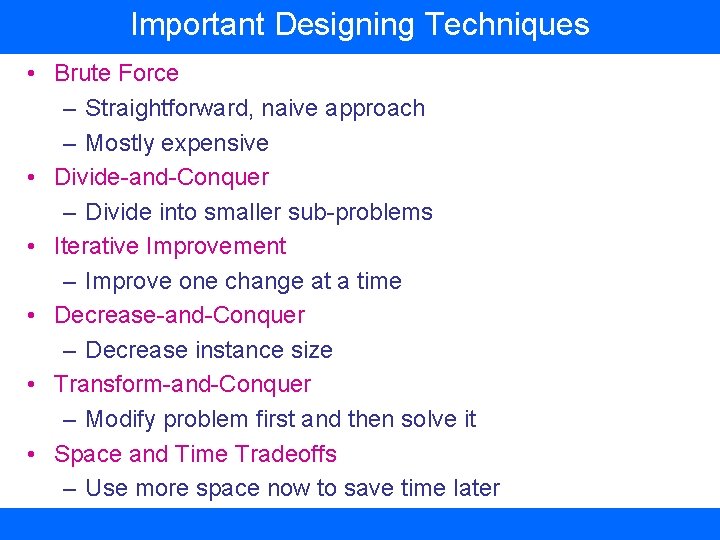 Important Designing Techniques

• Brute Force
– Straightforward, naive approach
– Mostly expensive
• Divide-and-Conquer
– Divide into smaller sub-problems
• Iterative Improvement
– Improve one change at a time
• Decrease-and-Conquer
– Decrease instance size
• Transform-and-Conquer
– Modify problem first and then solve it
• Space and Time Tradeoffs
– Use more space now to save time later